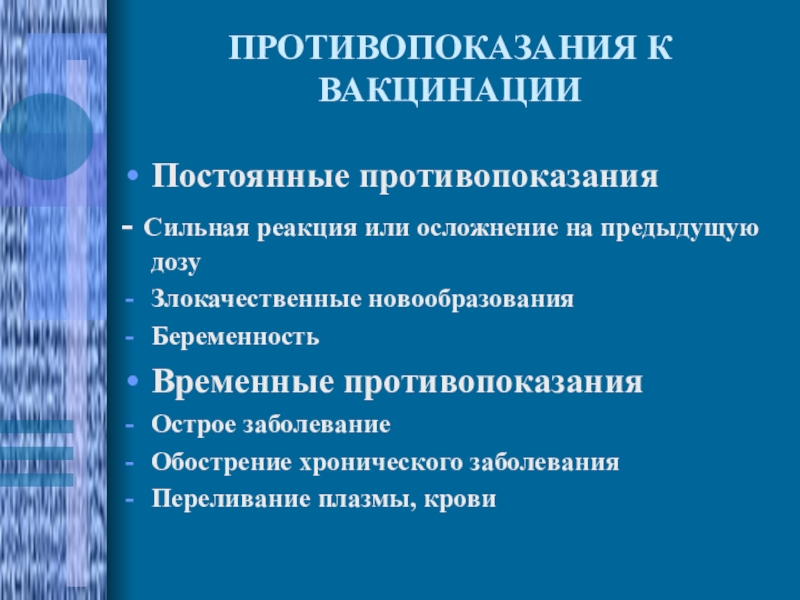 ПРОТИВОПОКАЗАНИЯ К ВАКЦИНАЦИИ

• Постоянные противопоказания

- Сильная реакция или осложнение на предыдущую дозу
- Злокачественные новообразования
- Беременность

• Временные противопоказания

- Острое заболевание
- Обострение хронического заболевания
- Переливание плазмы, крови